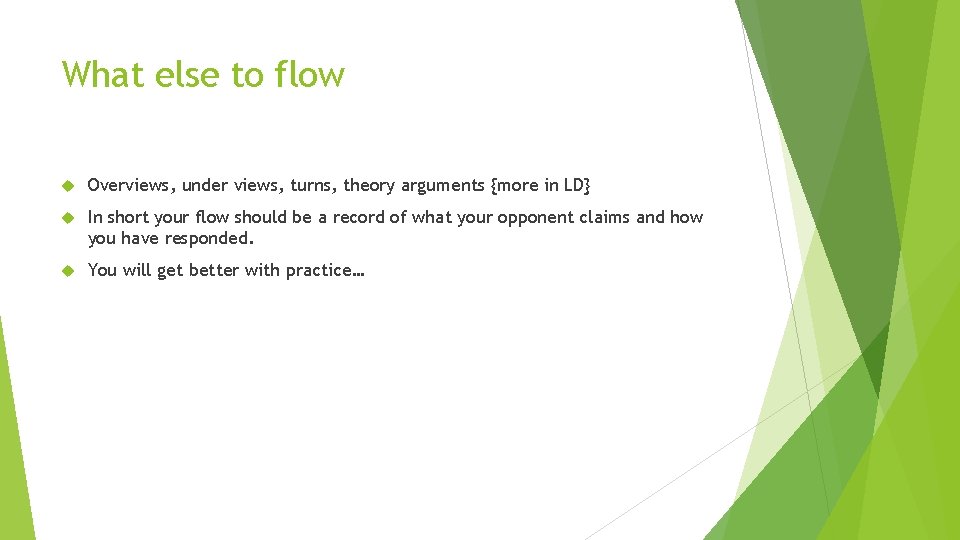 What else to flow

Overviews, under views, turns, theory arguments {more in LD}

In short your flow should be a record of what your opponent claims and how you have responded.

You will get better with practice…